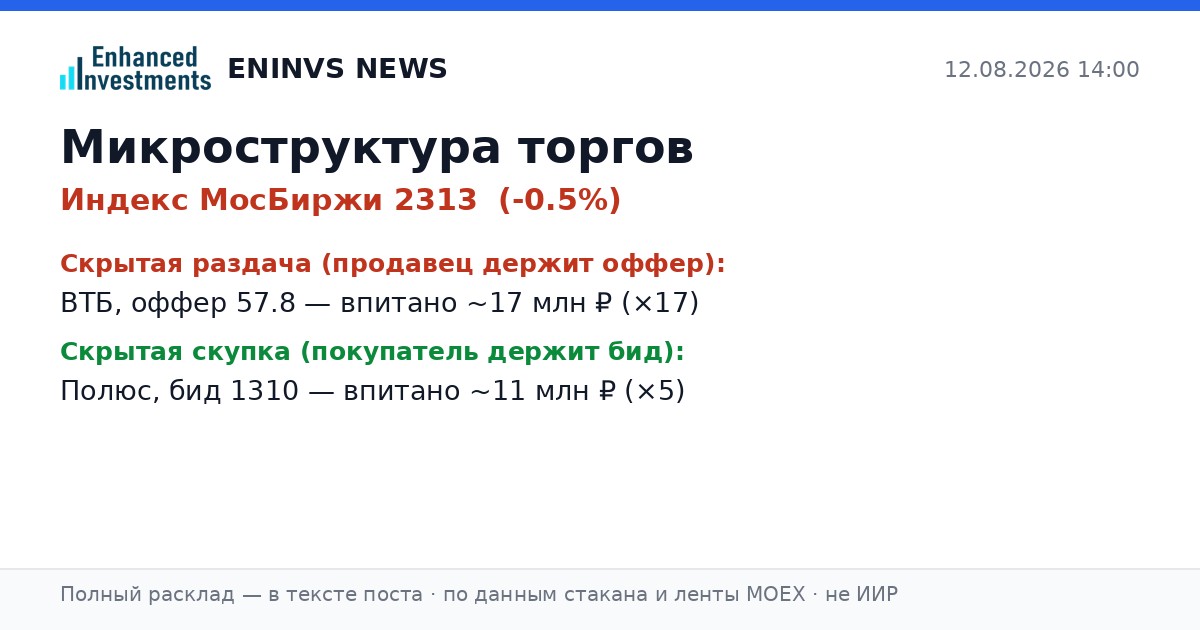 Enhanced Investments ENINVS NEWS 12.08.2026 14:00

Микроструктура торгов

Индекс МосБиржи 2313 (-0.5%)

Скрытая раздача (продавец держит оффер):

ВТБ, оффер 57.8 — впитано ~17 млн ₽ (×17)

Скрытая скупка (покупатель держит бид):

Полюс, бид 1310 — впитано ~11 млн ₽ (×5)

Полный расклад — в тексте поста · по данным стакана и ленты MOEX · не ИИР